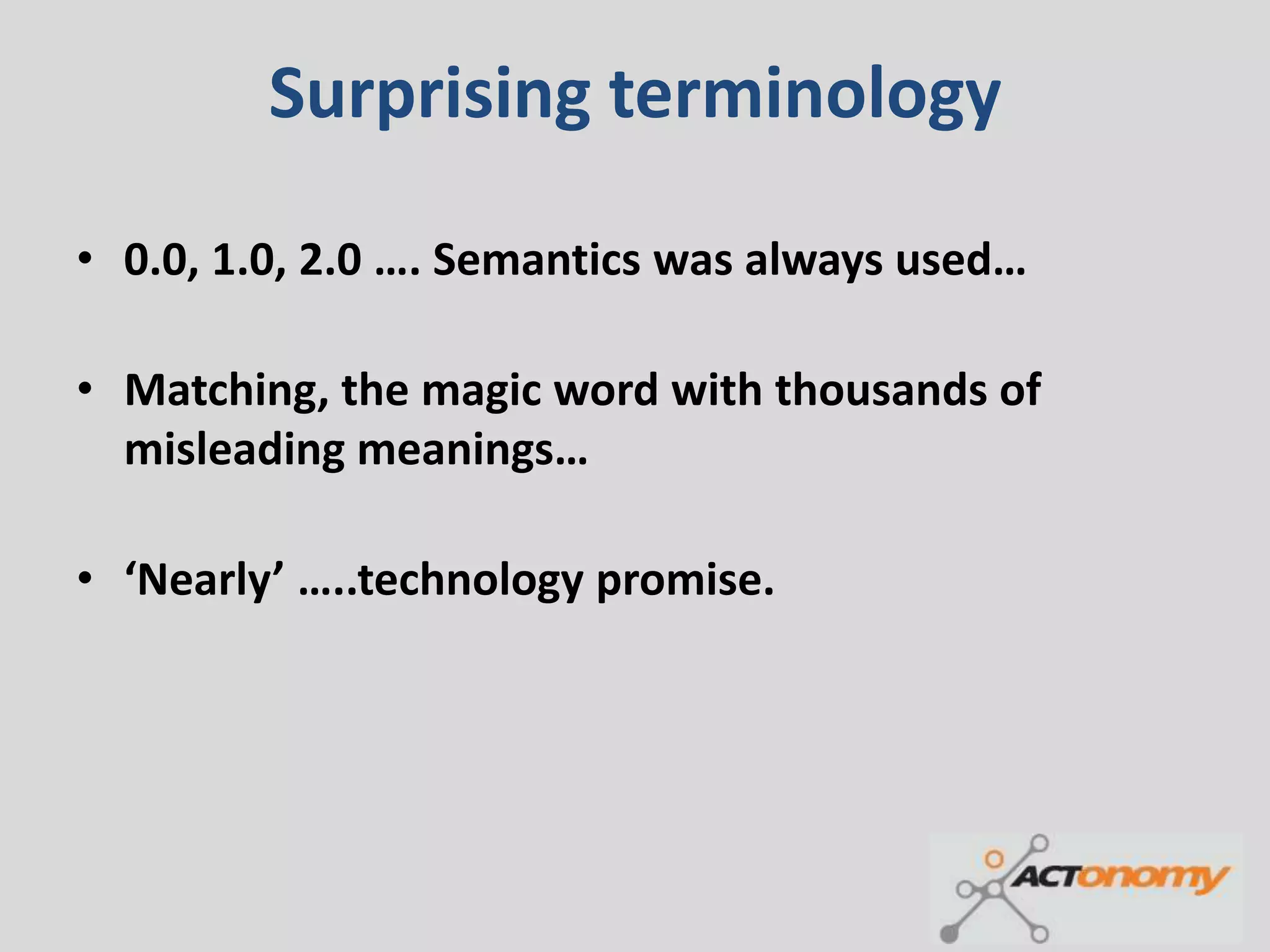 Surprising terminology

• 0.0, 1.0, 2.0 …. Semantics was always used…

• Matching, the magic word with thousands of misleading meanings…

• ‘Nearly’ …..technology promise.

ACTonomy